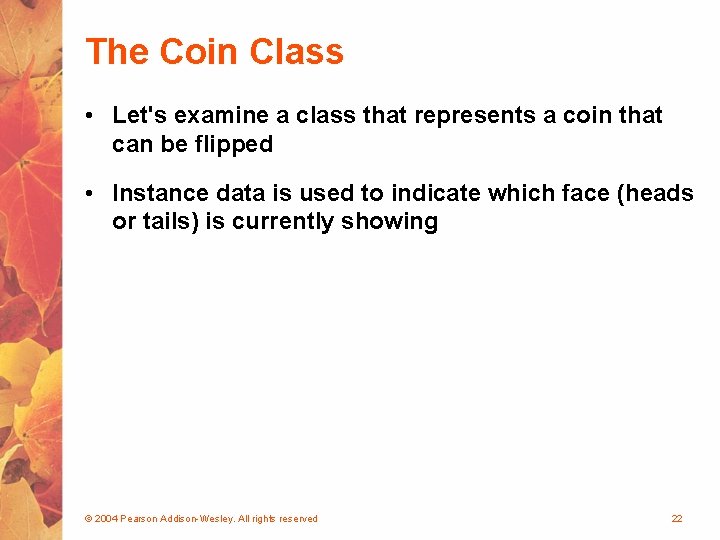 The Coin Class

• Let's examine a class that represents a coin that can be flipped

• Instance data is used to indicate which face (heads or tails) is currently showing

© 2004 Pearson Addison-Wesley. All rights reserved

22